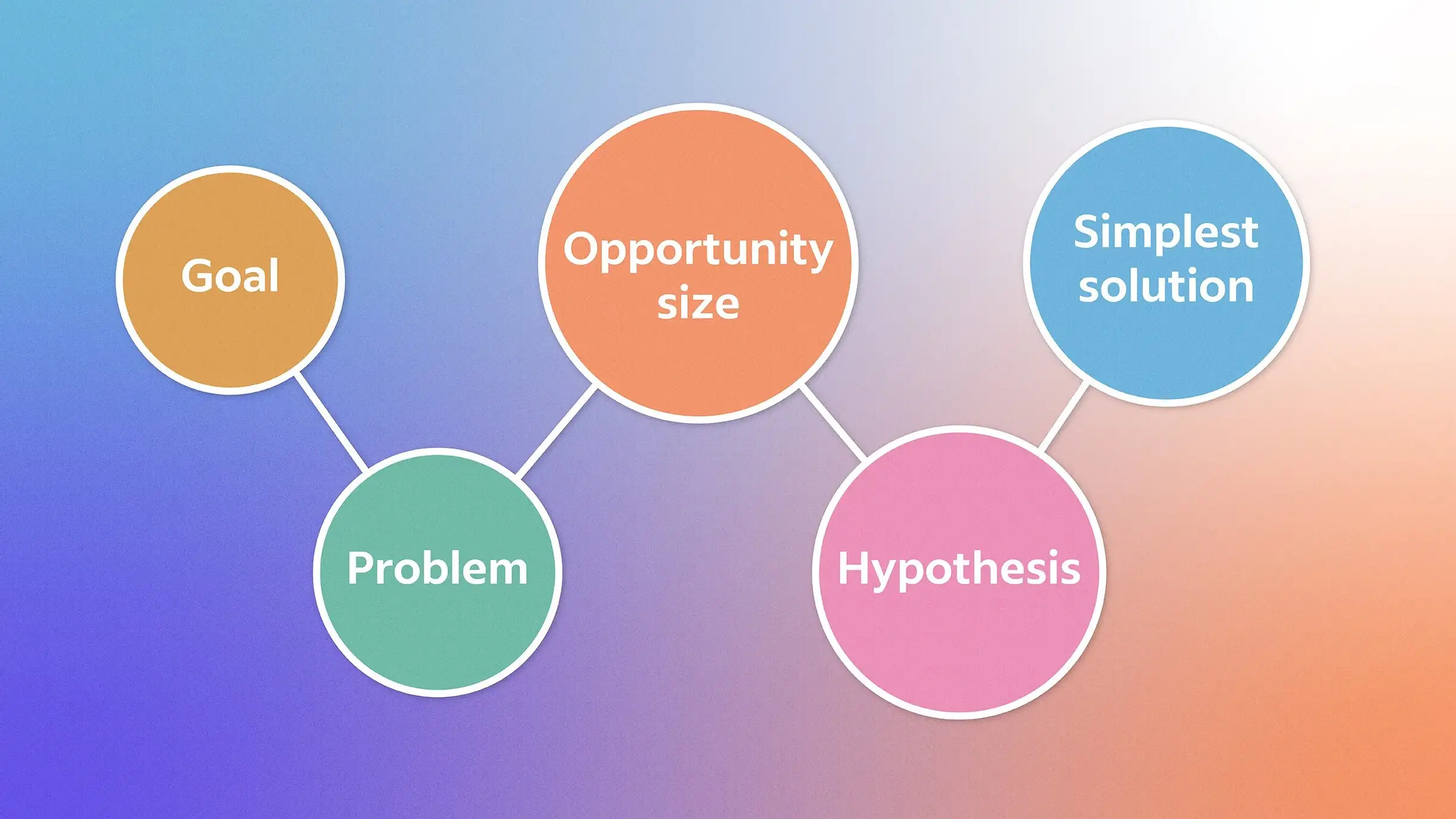 Goal

Problem

Opportunity size

Hypothesis

Simplest solution